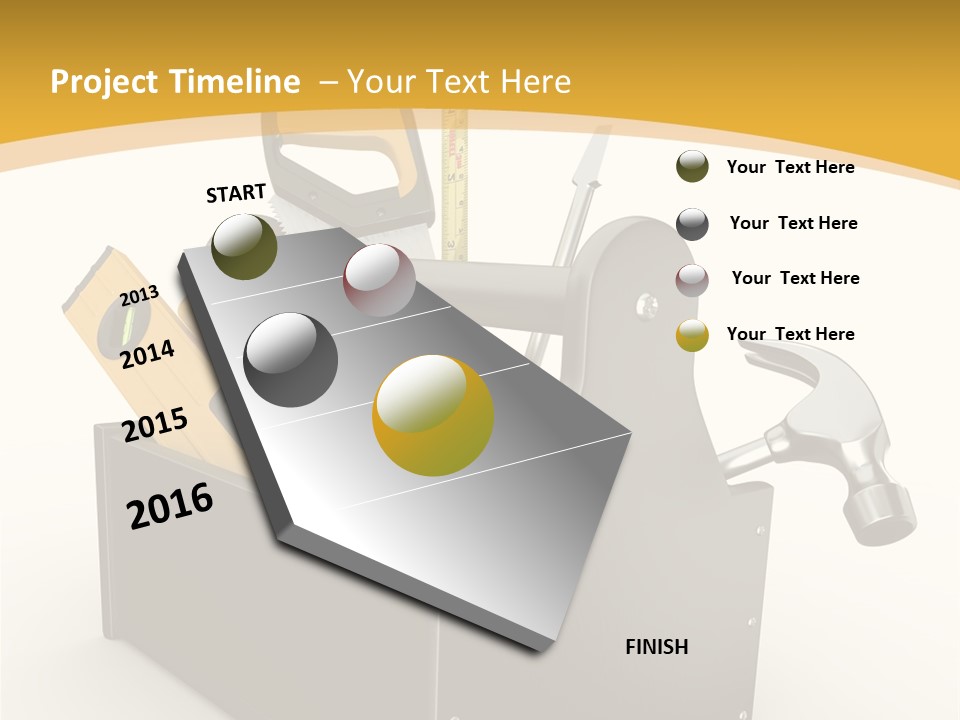 Project Timeline – Your Text Here

START

2013

2014

2015

2016

FINISH

Your Text Here

Your Text Here

Your Text Here

Your Text Here